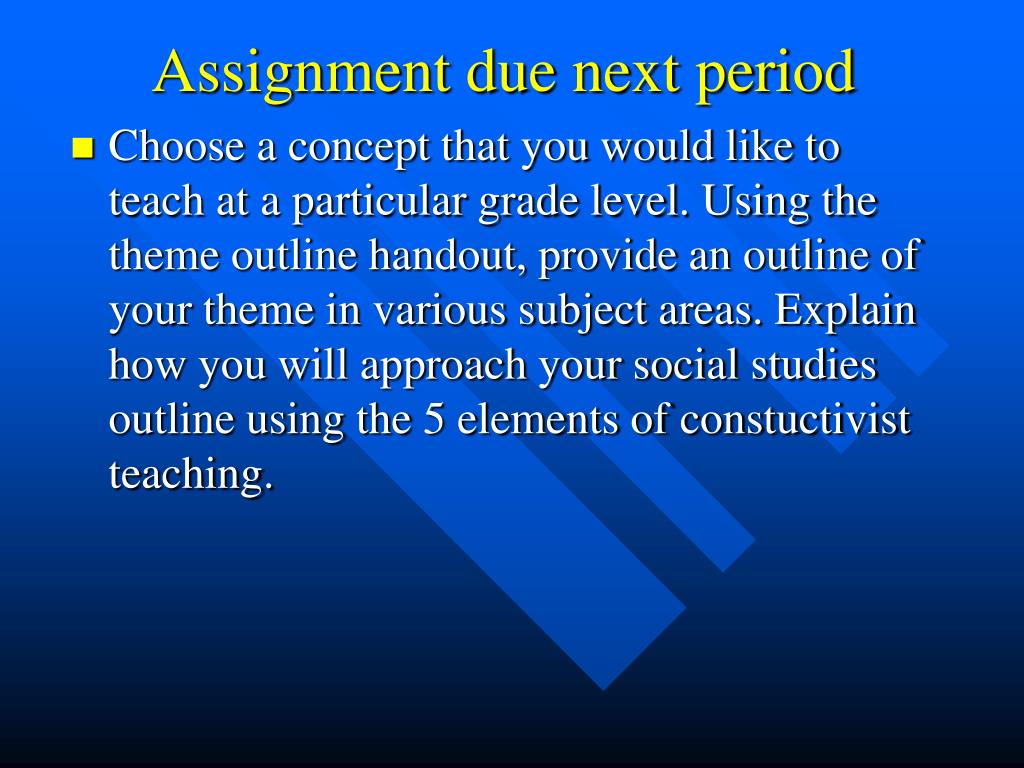 Assignment due next period

Choose a concept that you would like to teach at a particular grade level. Using the theme outline handout, provide an outline of your theme in various subject areas. Explain how you will approach your social studies outline using the 5 elements of constuctivist teaching.